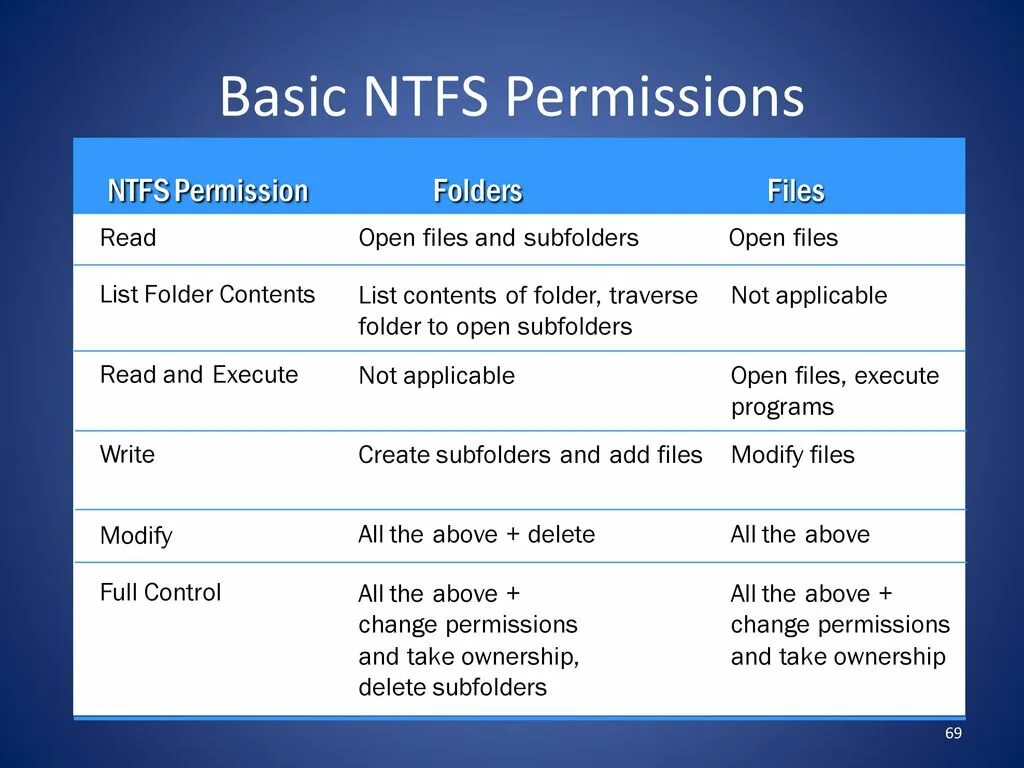 Basic NTFS Permissions

| NTFS Permission | Folders | Files |
|---|---|---|
| Read | Open files and subfolders | Open files |
| List Folder Contents | List contents of folder, traverse folder to open subfolders | Not applicable |
| Read and Execute | Not applicable | Open files, execute programs |
| Write | Create subfolders and add files | Modify files |
| Modify | All the above + delete | All the above |
| Full Control | All the above + change permissions and take ownership, delete subfolders | All the above + change permissions and take ownership |

69